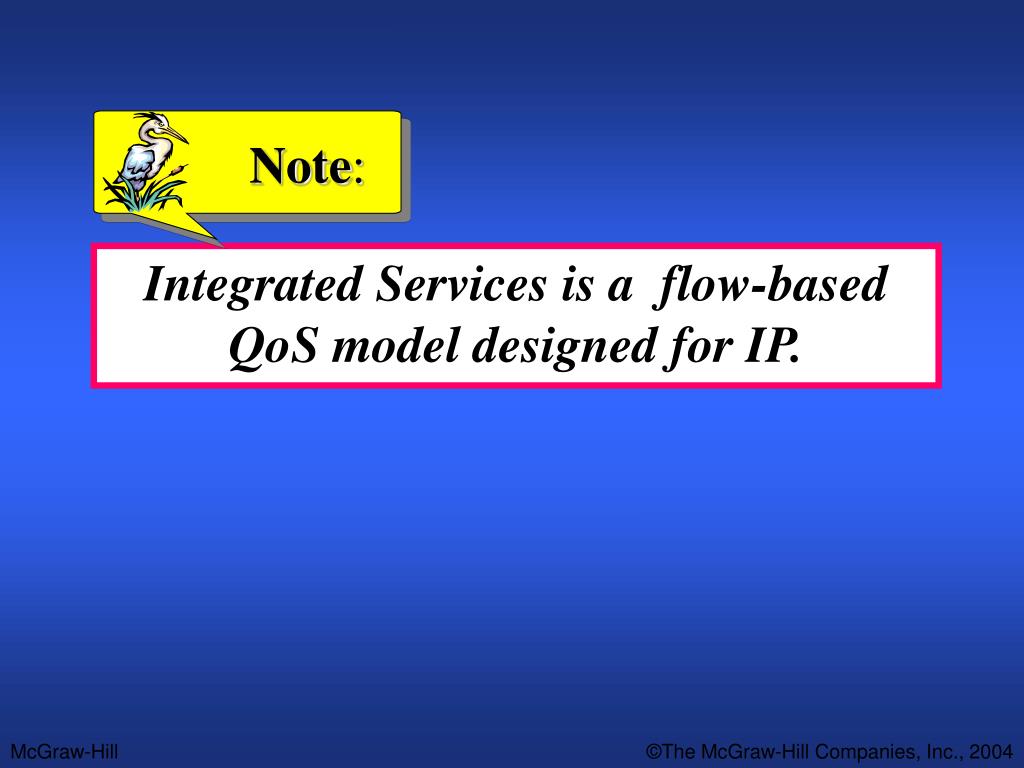 Note:

Integrated Services is a flow-based QoS model designed for IP.

McGraw-Hill

©The McGraw-Hill Companies, Inc., 2004